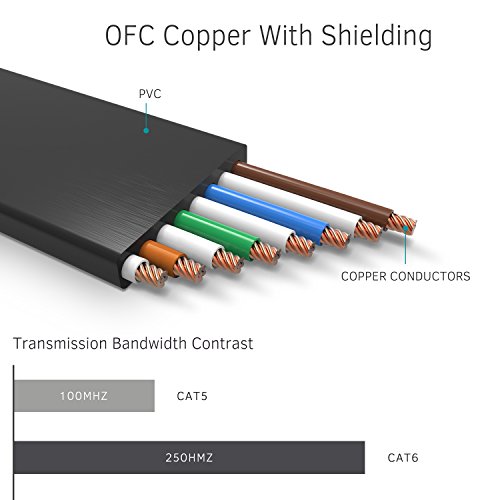 OFC Copper With Shielding

PVC

COPPER CONDUCTORS

Transmission Bandwidth Contrast

100MHZ CAT5

250HMZ CAT6